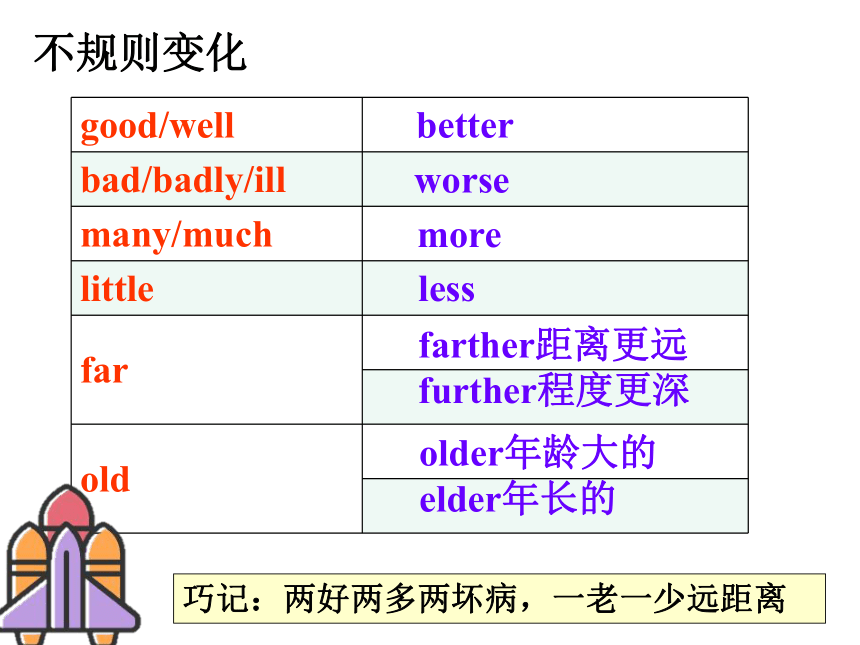 不规则变化

| good/well | better |
|---|---|
| bad/badly/ill | worse |
| many/much | more |
| little | less |
| far | farther距离更远 |
| | further程度更深 |
| old | older年龄大的 |
| | elder年长的 |

巧记：两好两多两坏病，一老一少远距离